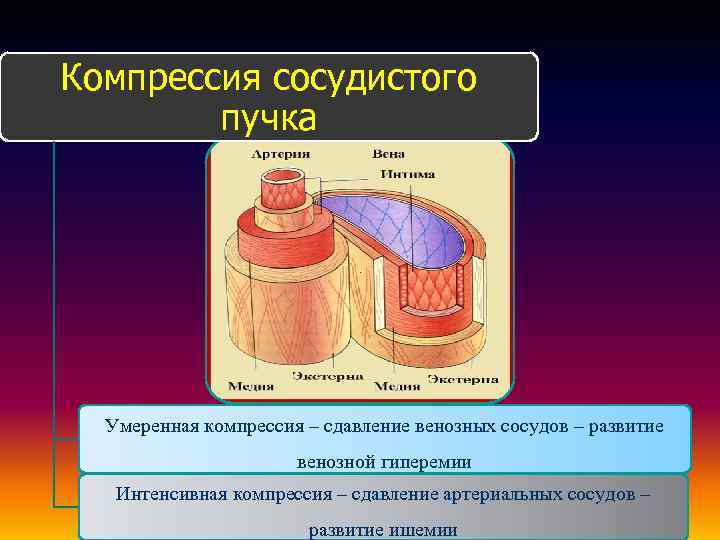 Компрессия сосудистого пучка

Артерия
Вена
Интима
Медия
Экстерна
Медия
Экстерна

Умеренная компрессия – сдавление венозных сосудов – развитие венозной гиперемии

Интенсивная компрессия – сдавление артериальных сосудов – развитие ишемии